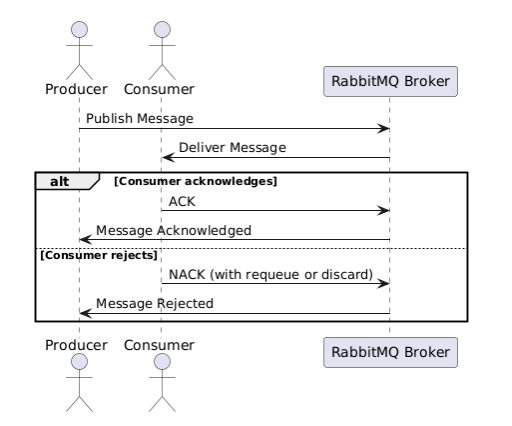 Producer
Consumer
RabbitMQ Broker

Publish Message
Deliver Message

alt [Consumer acknowledges]
ACK
Message Acknowledged

[Consumer rejects]
NACK (with requeue or discard)
Message Rejected

Producer
Consumer
RabbitMQ Broker